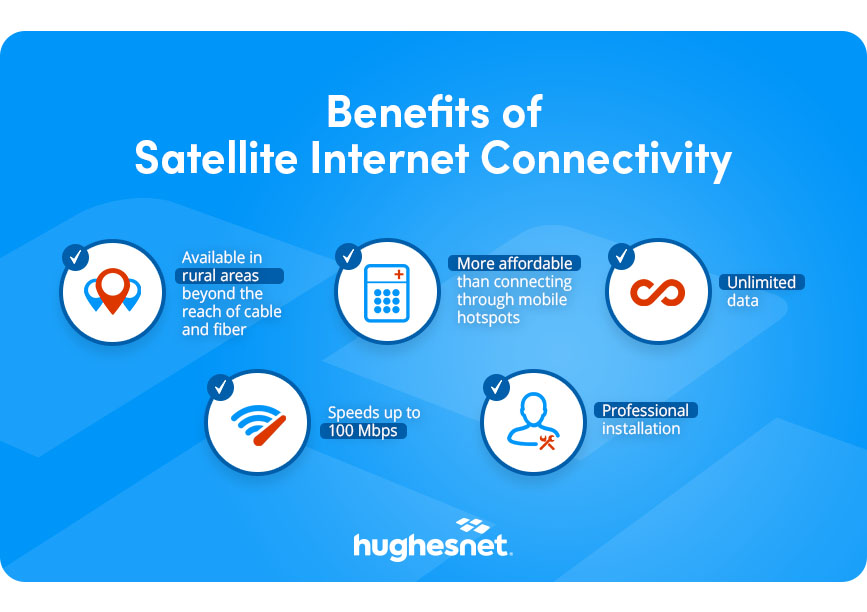 Benefits of
Satellite Internet Connectivity

Available in rural areas beyond the reach of cable and fiber

More affordable than connecting through mobile hotspots

Unlimited data

Speeds up to 100 Mbps

Professional installation

hughesnet.